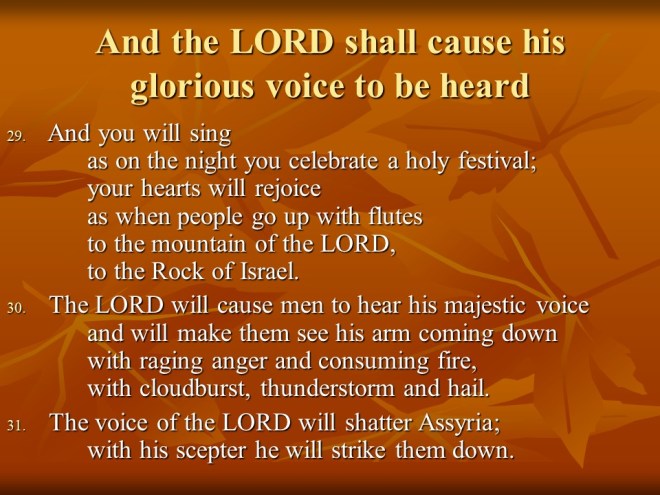 And the LORD shall cause his glorious voice to be heard

29. And you will sing
as on the night you celebrate a holy festival;
your hearts will rejoice
as when people go up with flutes
to the mountain of the LORD,
to the Rock of Israel.

30. The LORD will cause men to hear his majestic voice
and will make them see his arm coming down
with raging anger and consuming fire,
with cloudburst, thunderstorm and hail.

31. The voice of the LORD will shatter Assyria;
with his scepter he will strike them down.